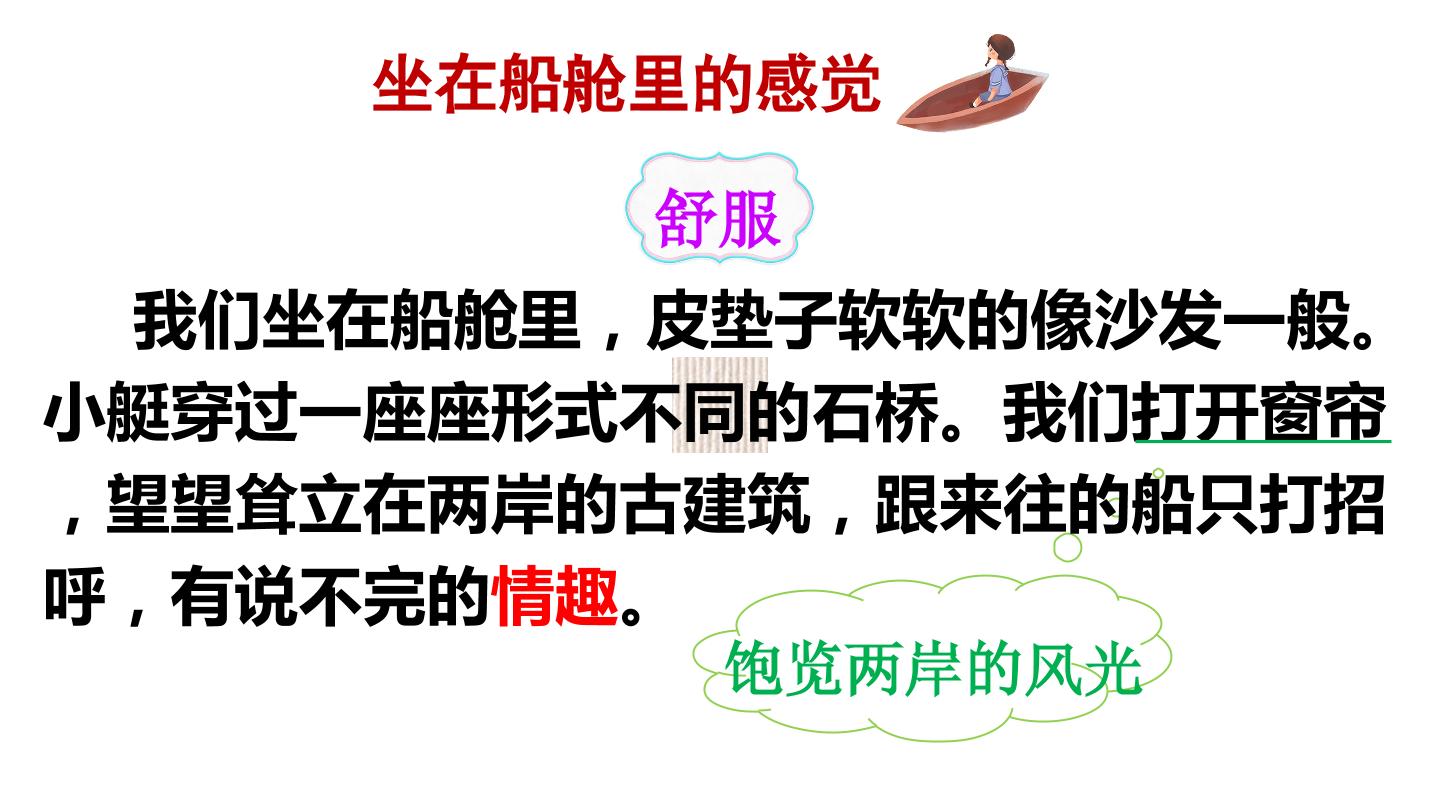 坐在船舱里的感觉

舒服

我们坐在船舱里，皮垫子软软的像沙发一般。小艇穿过一座座形式不同的石桥。我们打开窗帘，望望耸立在两岸的古建筑，跟来往的船只打招呼，有说不完的情趣。

饱览两岸的风光